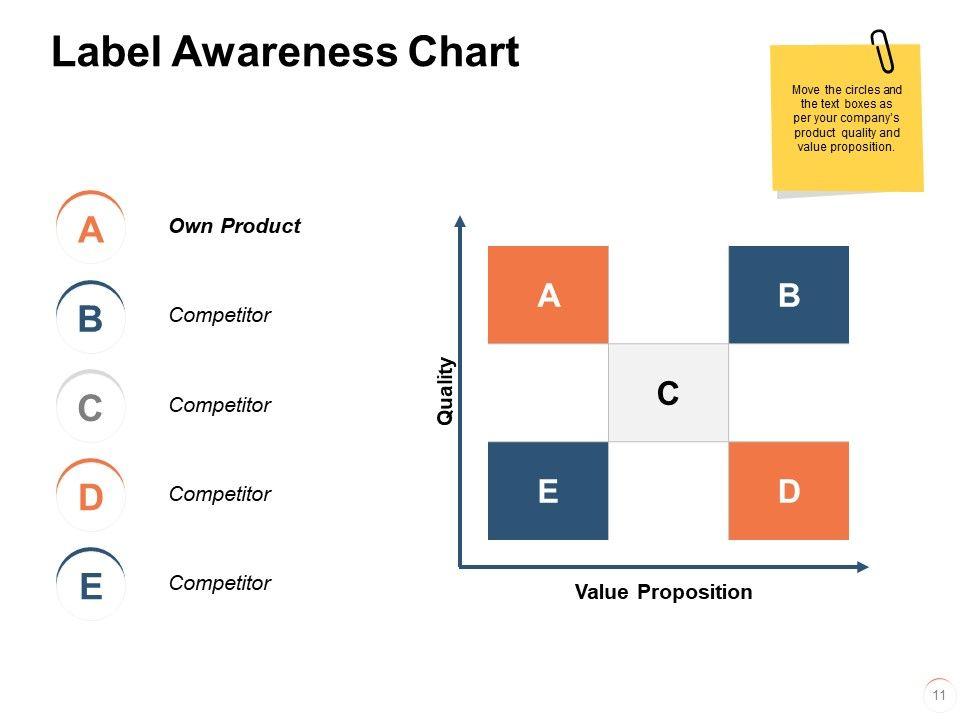 Label Awareness Chart

Move the circles and the text boxes as per your company's product quality and value proposition.

A Own Product

B Competitor

C Competitor

D Competitor

E Competitor

Quality

A

B

C

E

D

Value Proposition

11